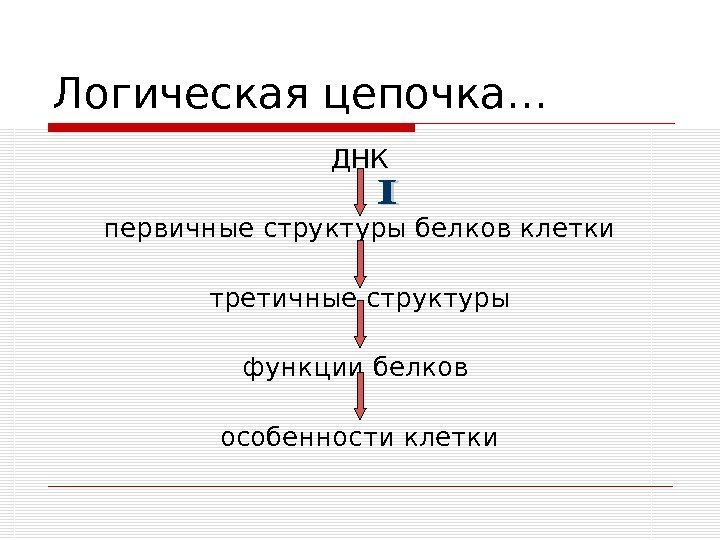 Логическая цепочка…

ДНК

I

первичные структуры белков клетки

третичные структуры

функции белков

особенности клетки